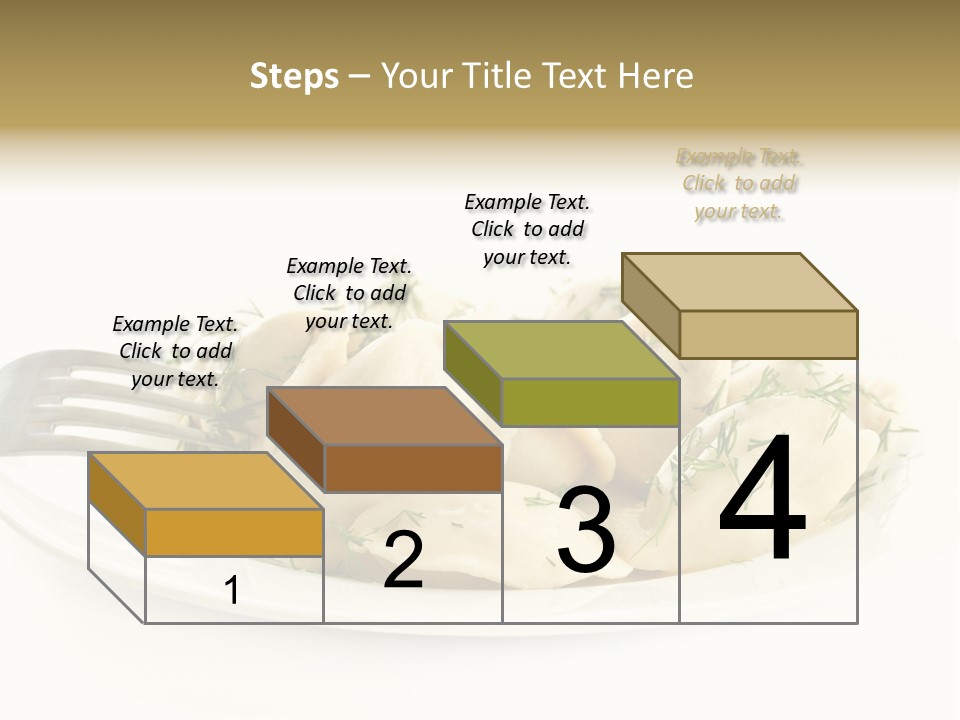 Steps – Your Title Text Here

Example Text. Click to add your text.

Example Text. Click to add your text.

Example Text. Click to add your text.

Example Text. Click to add your text.

1

2

3

4